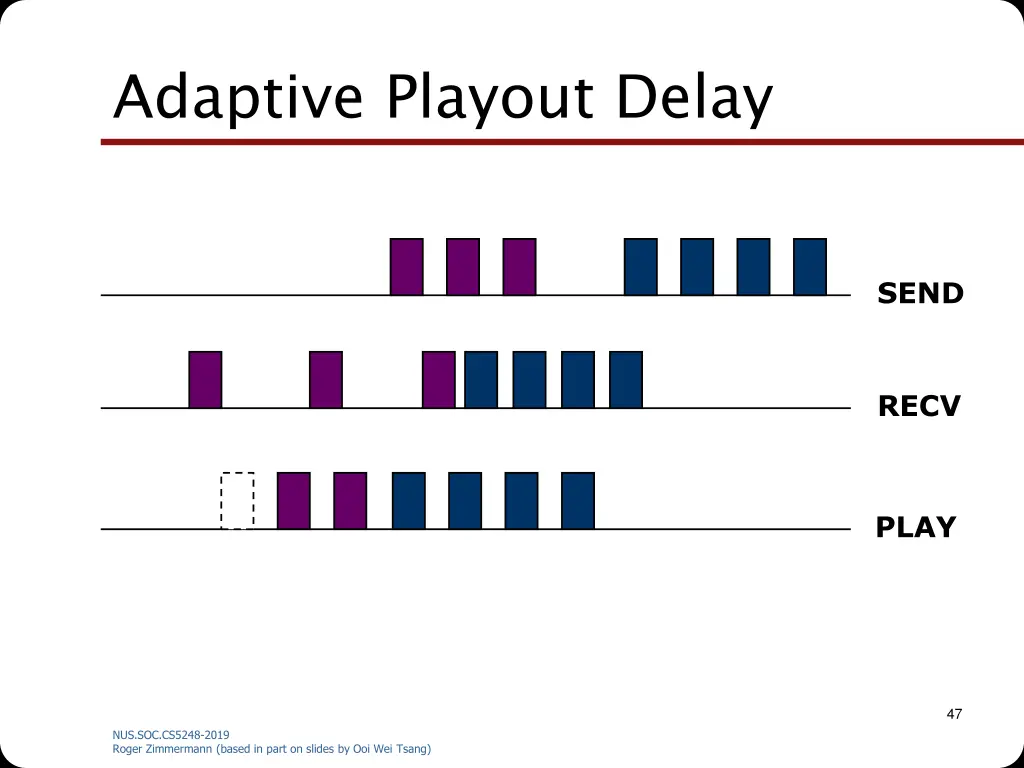 Adaptive Playout Delay

SEND

RECV

PLAY

47

NUS.SOC.CS5248-2019
Roger Zimmermann (based in part on slides by Ooi Wei Tsang)